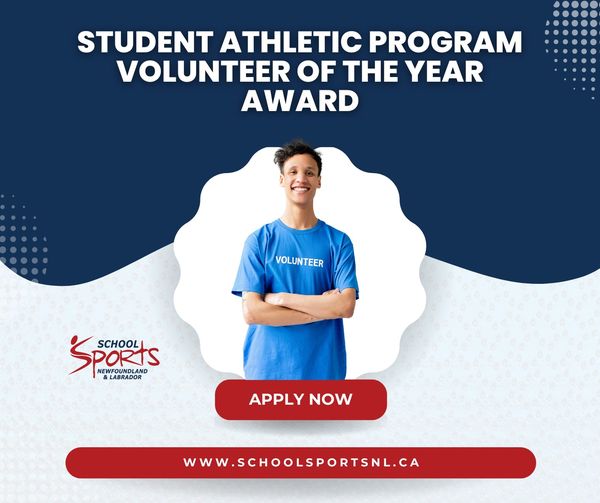 STUDENT ATHLETIC PROGRAM VOLUNTEER OF THE YEAR AWARD

VOLUNTEER

SCHOOL Sports NEWFOUNDLAND & LABRADOR

APPLY NOW

WWW.SCHOOLSPORTSNL.CA